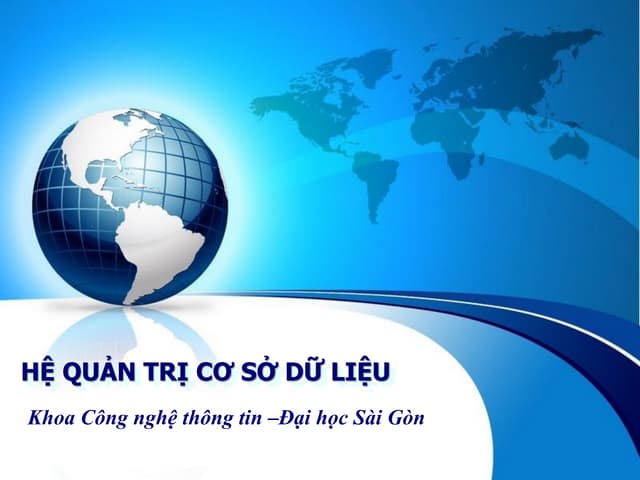 HỆ QUẢN TRỊ CƠ SỞ DỮ LIỆU

Khoa Công nghệ thông tin –Đại học Sài Gòn